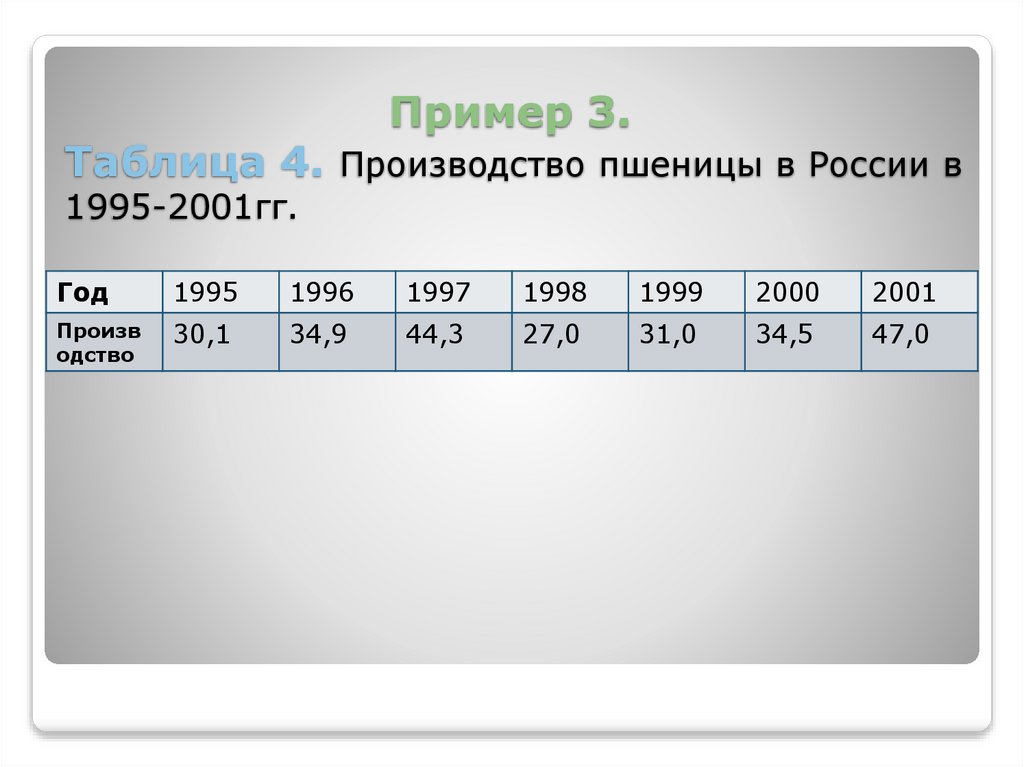 Пример 3.

Таблица 4. Производство пшеницы в России в 1995-2001гг.

| Год | 1995 | 1996 | 1997 | 1998 | 1999 | 2000 | 2001 |
|---|---|---|---|---|---|---|---|
| Производство | 30,1 | 34,9 | 44,3 | 27,0 | 31,0 | 34,5 | 47,0 |